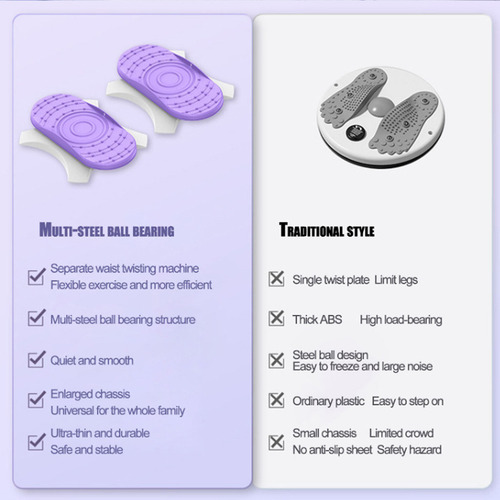 MULTI-STEEL BALL BEARING

Separate waist twisting machine
Flexible exercise and more efficient

Multi-steel ball bearing structure

Quiet and smooth

Enlarged chassis
Universal for the whole family

Ultra-thin and durable
Safe and stable

TRADITIONAL STYLE

Single twist plate Limit legs

Thick ABS High load-bearing

Steel ball design
Easy to freeze and large noise

Ordinary plastic Easy to step on

Small chassis Limited crowd
No anti-slip sheet Safety hazard